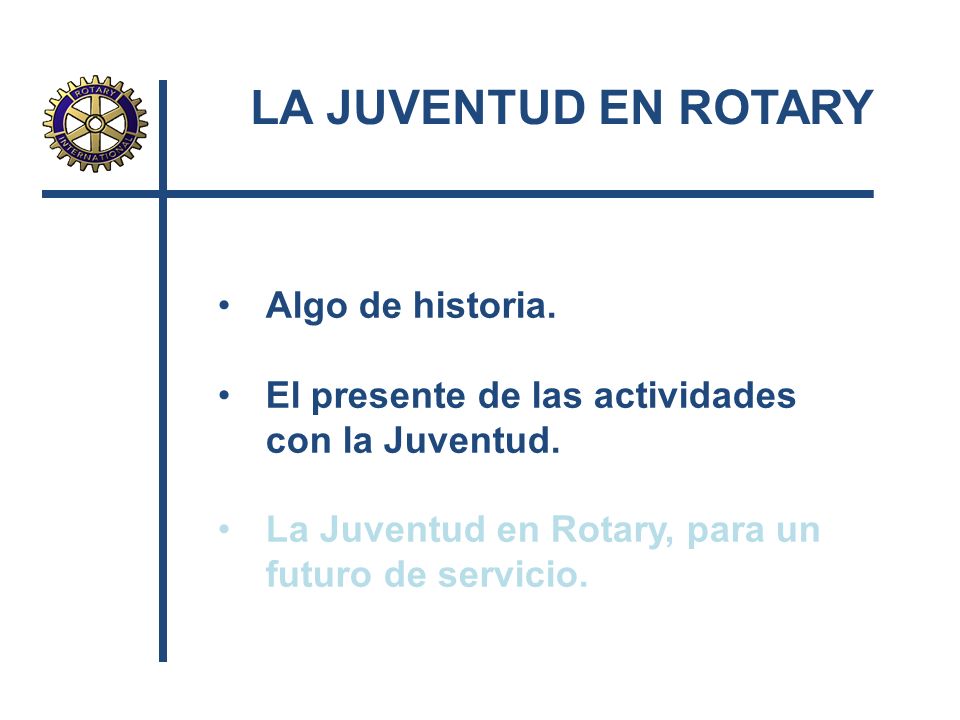 ROTARY INTERNATIONAL

LA JUVENTUD EN ROTARY

• Algo de historia.

• El presente de las actividades con la Juventud.

• La Juventud en Rotary, para un futuro de servicio.